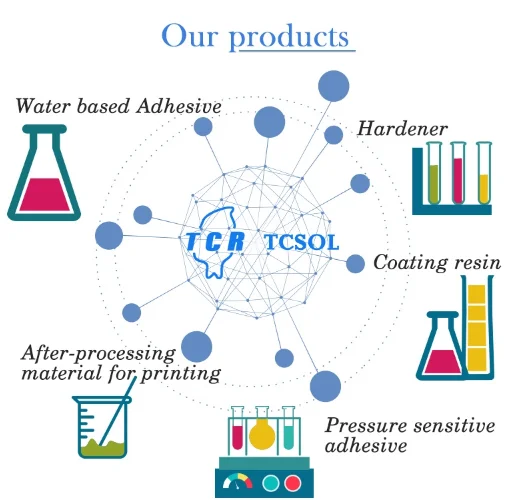 Our products

Water based Adhesive

Hardener

TCR TCSOL

Coating resin

After-processing material for printing

Pressure sensitive adhesive